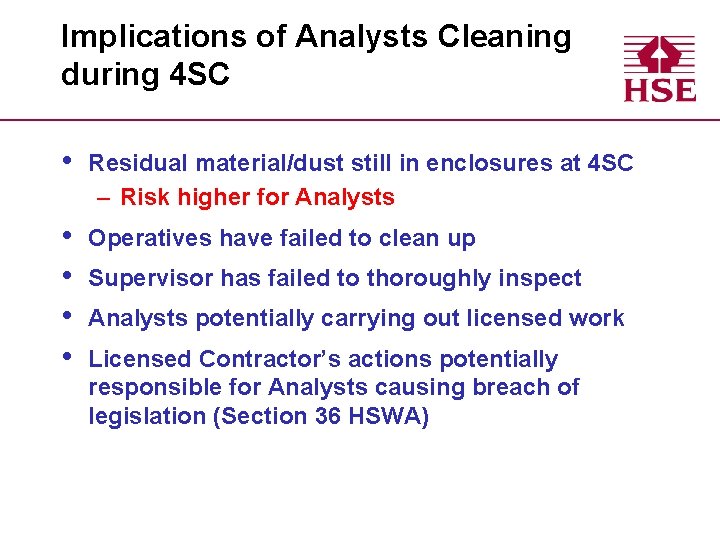 Implications of Analysts Cleaning during 4SC

HSE

• Residual material/dust still in enclosures at 4SC
– Risk higher for Analysts

• Operatives have failed to clean up

• Supervisor has failed to thoroughly inspect

• Analysts potentially carrying out licensed work

• Licensed Contractor's actions potentially responsible for Analysts causing breach of legislation (Section 36 HSWA)